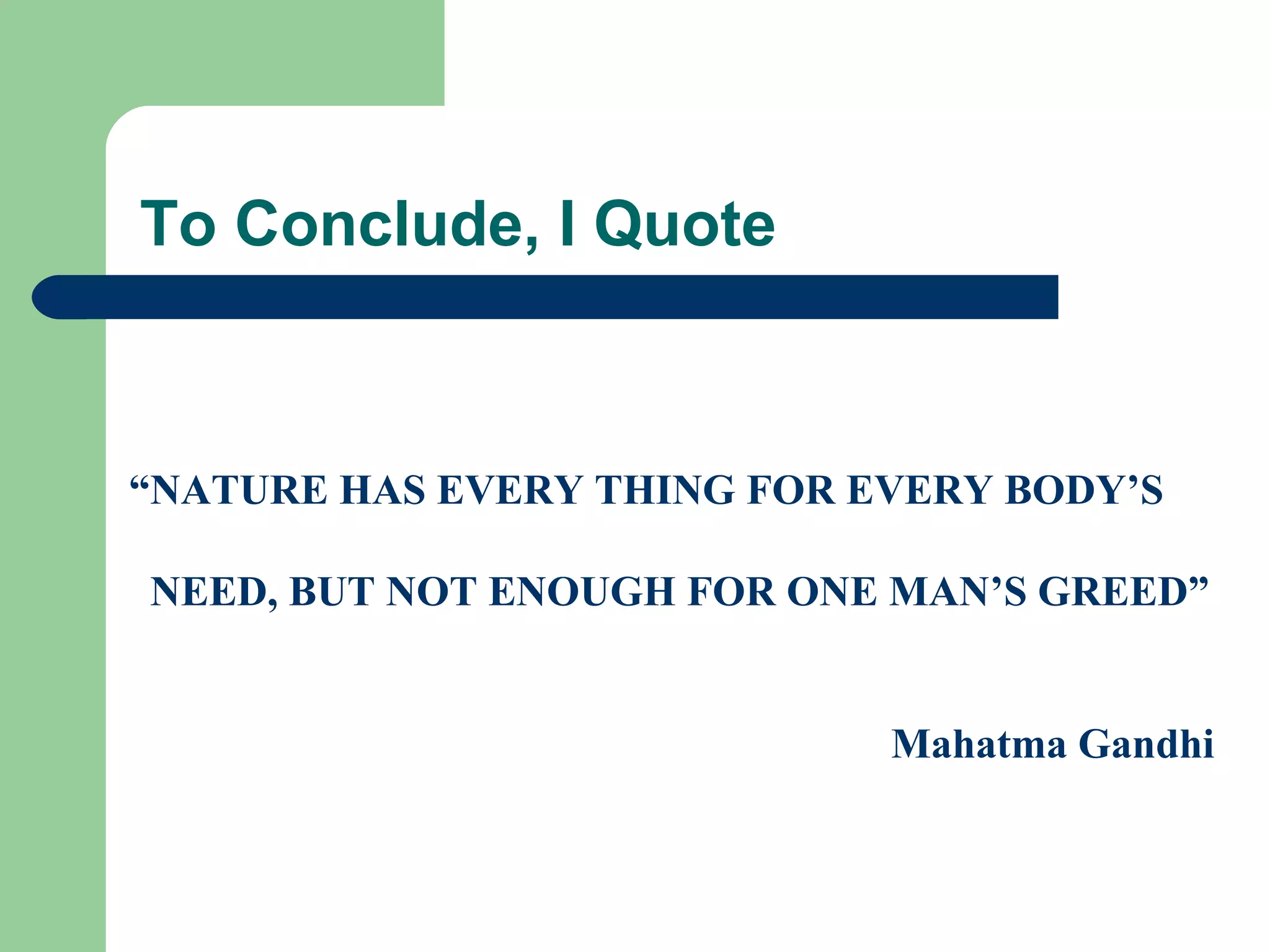 To Conclude, I Quote

“NATURE HAS EVERY THING FOR EVERY BODY’S NEED, BUT NOT ENOUGH FOR ONE MAN’S GREED”

Mahatma Gandhi